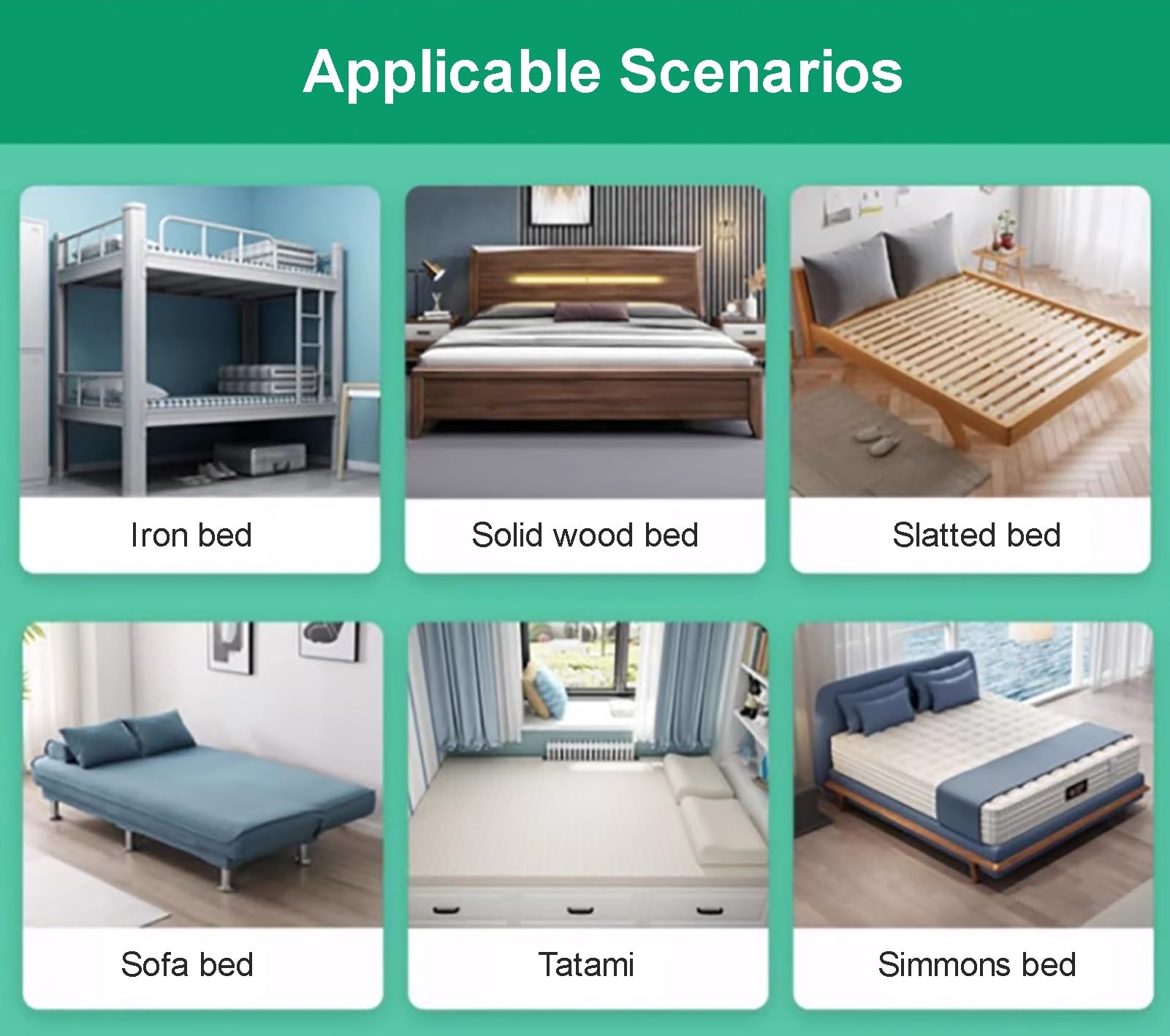 Applicable Scenarios

Iron bed

Solid wood bed

Slatted bed

Sofa bed

Tatami

Simmons bed